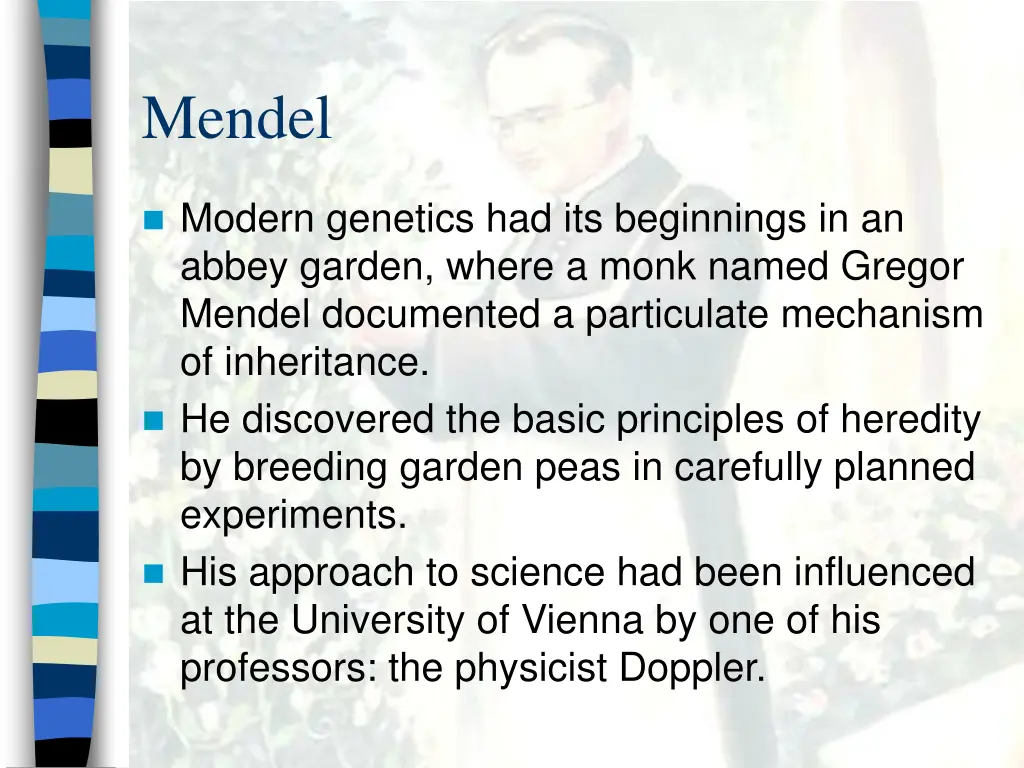 Mendel

Modern genetics had its beginnings in an abbey garden, where a monk named Gregor Mendel documented a particulate mechanism of inheritance.

He discovered the basic principles of heredity by breeding garden peas in carefully planned experiments.

His approach to science had been influenced at the University of Vienna by one of his professors: the physicist Doppler.